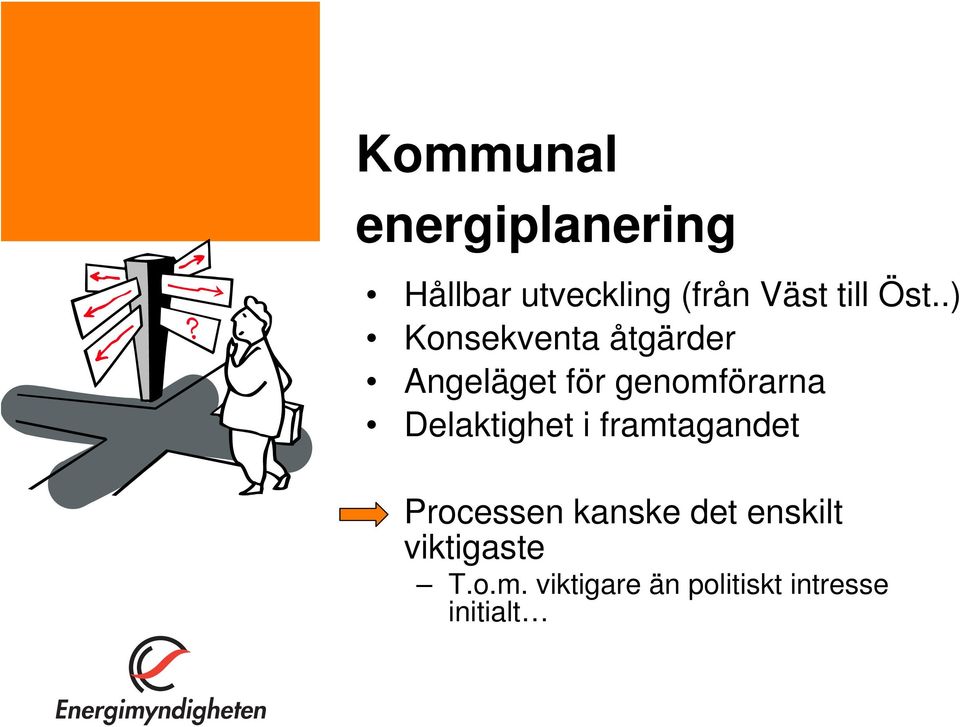 Kommunal energiplanering

• Hållbar utveckling (från Väst till Öst..)
• Konsekventa åtgärder
• Angeläget för genomförarna
• Delaktighet i framtagandet

Processen kanske det enskilt viktigaste
– T.o.m. viktigare än politiskt intresse initialt…

?

Energimyndigheten